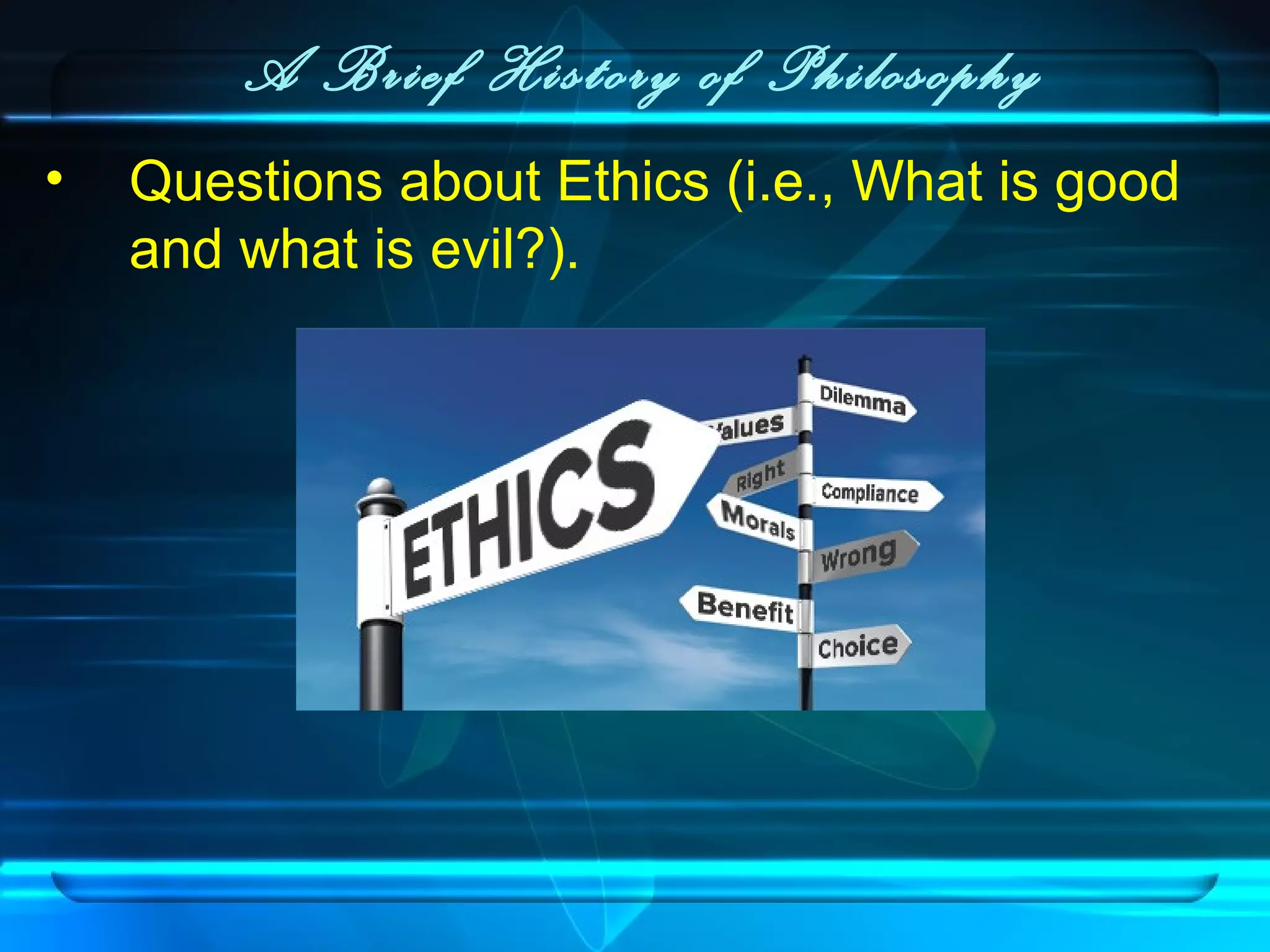 A Brief History of Philosophy

• Questions about Ethics (i.e., What is good and what is evil?).

ETHICS

Dilemma

Values

Right

Compliance

Morals

Wrong

Benefit

Choice